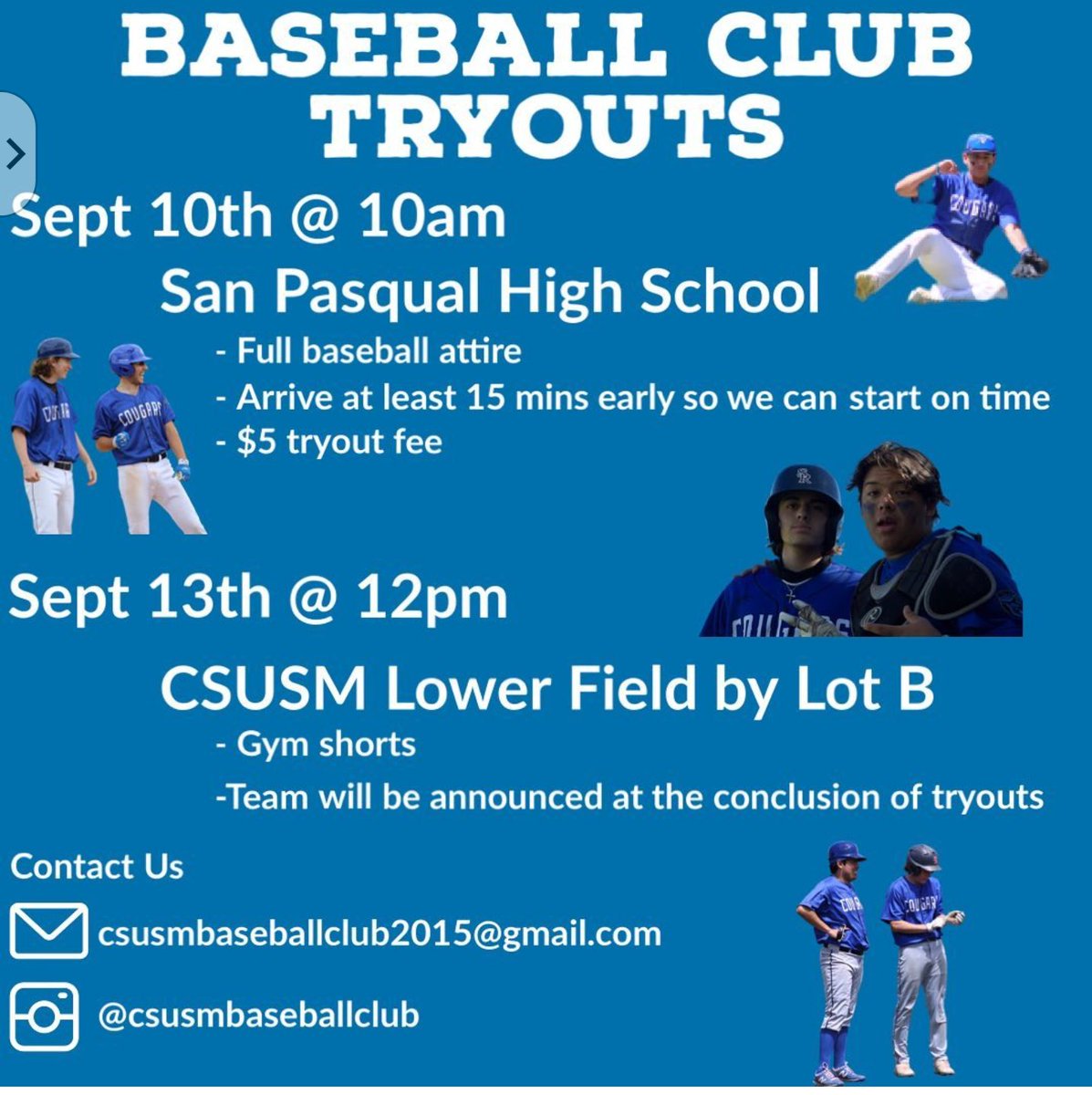 BASEBALL CLUB TRYOUTS

Sept 10th @ 10am

San Pasqual High School

- Full baseball attire
- Arrive at least 15 mins early so we can start on time
- $5 tryout fee

Sept 13th @ 12pm

CSUSM Lower Field by Lot B

- Gym shorts
-Team will be announced at the conclusion of tryouts

Contact Us

csusmbaseballclub2015@gmail.com

@csusmbaseballclub